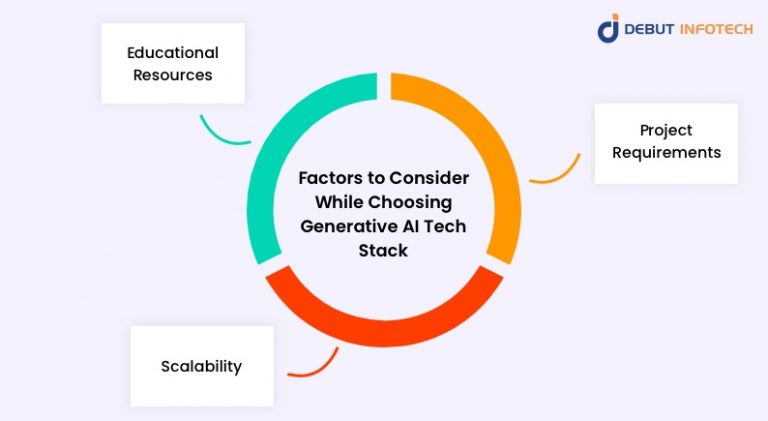 DEBUT INFOTECH

Educational Resources

Project Requirements

Factors to Consider While Choosing Generative AI Tech Stack

Scalability